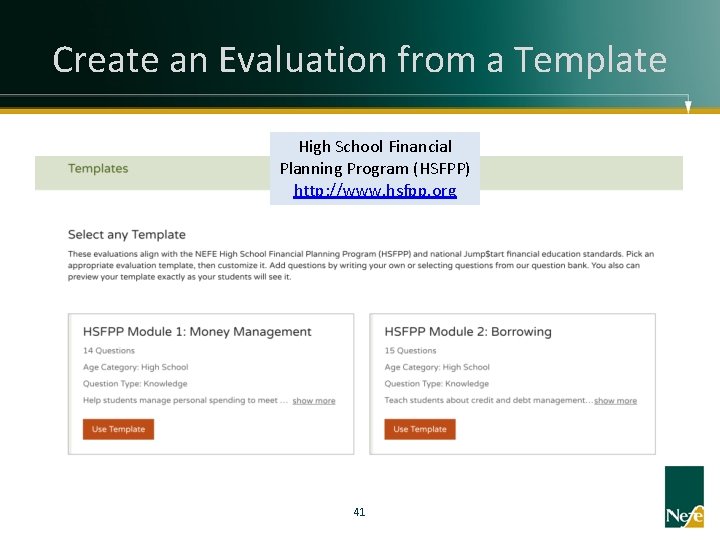 Create an Evaluation from a Template

Templates

High School Financial Planning Program (HSFPP) http://www.hsfpp.org

Select any Template

These evaluations align with the NEFE High School Financial Planning Program (HSFPP) and national Jump$tart financial education standards. Pick an appropriate evaluation template, then customize it. Add questions by writing your own or selecting questions from our question bank. You also can preview your template exactly as your students will see it.

HSFPP Module 1: Money Management

14 Questions

Age Category: High School

Question Type: Knowledge

Help students manage personal spending to meet ... show more

Use Template

HSFPP Module 2: Borrowing

15 Questions

Age Category: High School

Question Type: Knowledge

Teach students about credit and debt management... show more

Use Template

41

Nefe